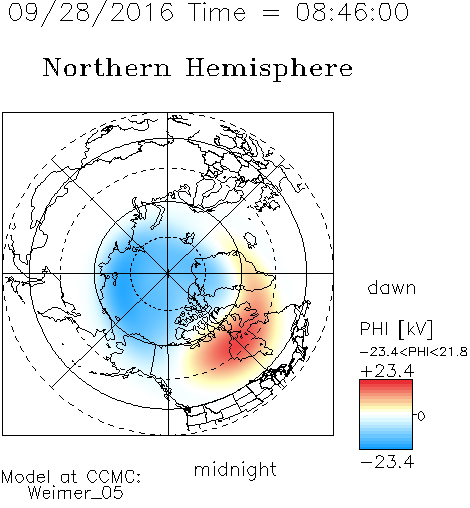 09/28/2016 Time = 08:46:00

Northern Hemisphere

dawn

PHI [kV]
−23.4<PHI<21.8
+23.4
0
−23.4

midnight

Model at CCMC:
Weimer_05